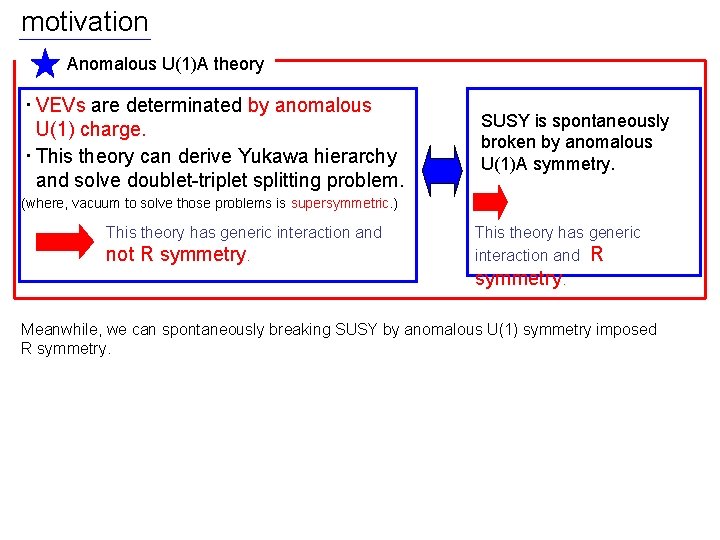 motivation

Anomalous U(1)A theory

・VEVs are determinated by anomalous U(1) charge.
・This theory can derive Yukawa hierarchy and solve doublet-triplet splitting problem.
(where, vacuum to solve those problems is supersymmetric.)

This theory has generic interaction and not R symmetry.

SUSY is spontaneously broken by anomalous U(1)A symmetry.

This theory has generic interaction and R symmetry.

Meanwhile, we can spontaneously breaking SUSY by anomalous U(1) symmetry imposed R symmetry.